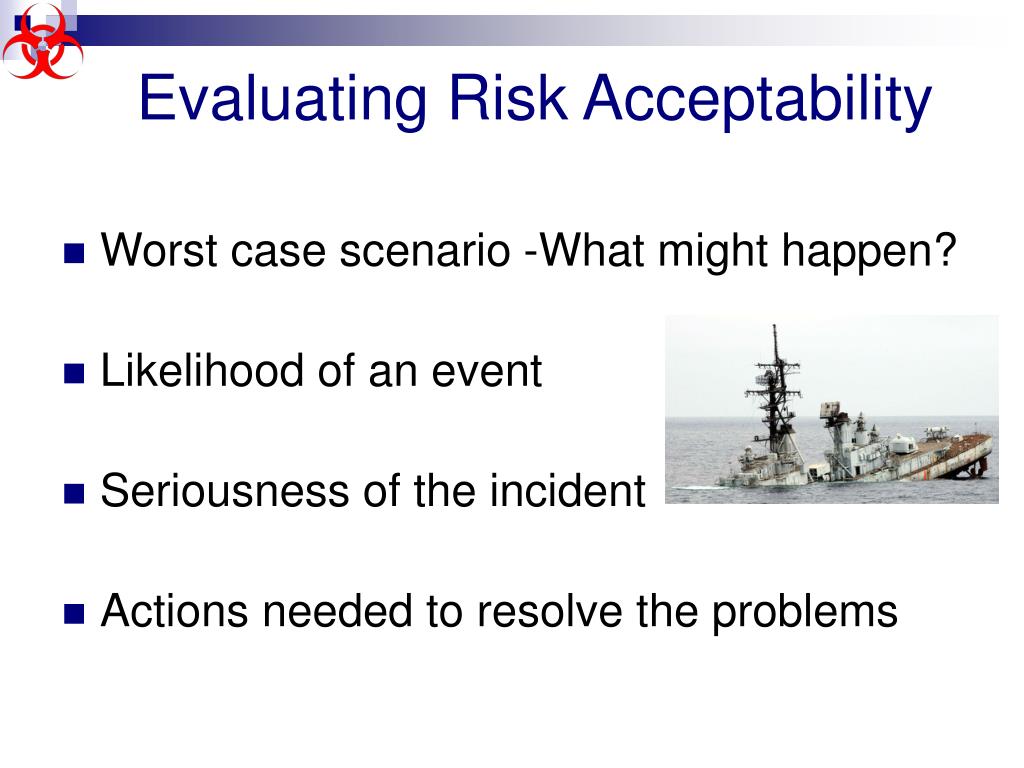 Evaluating Risk Acceptability

Worst case scenario -What might happen?

Likelihood of an event

Seriousness of the incident

Actions needed to resolve the problems